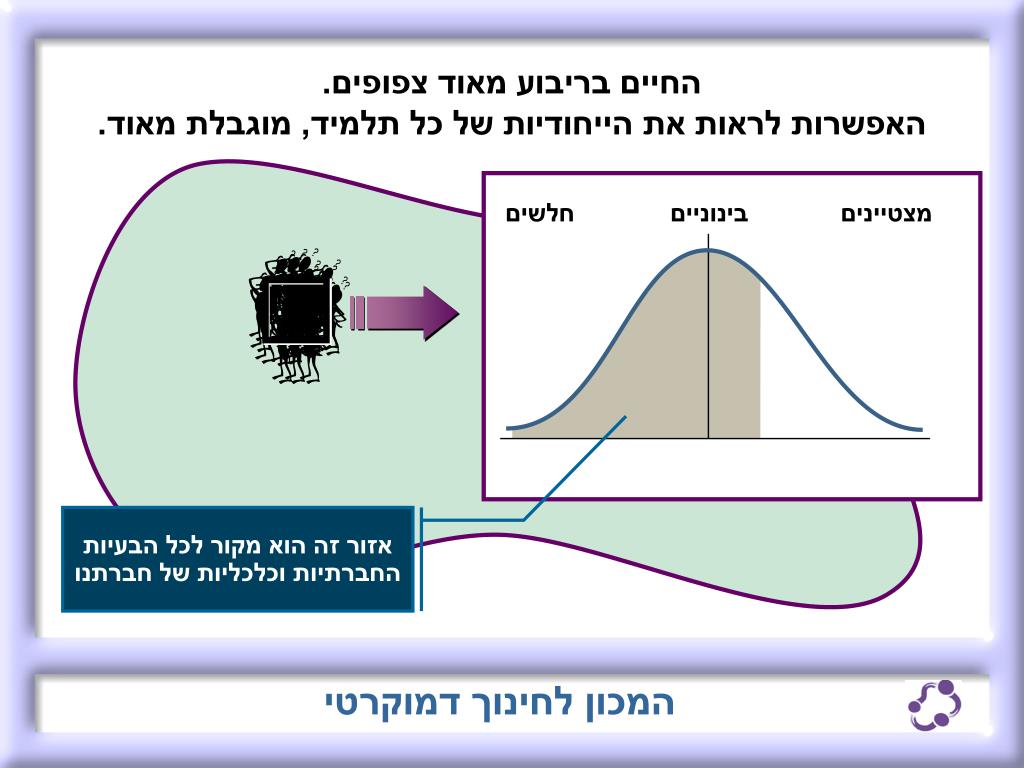 החיים בריבוע מאוד צפופים.
האפשרות לראות את הייחודיות של כל תלמיד, מוגבלת מאוד.

מצטיינים בינוניים חלשים

אזור זה הוא מקור לכל הבעיות החברתיות וכלכליות של חברתנו

המכון לחינוך דמוקרטי